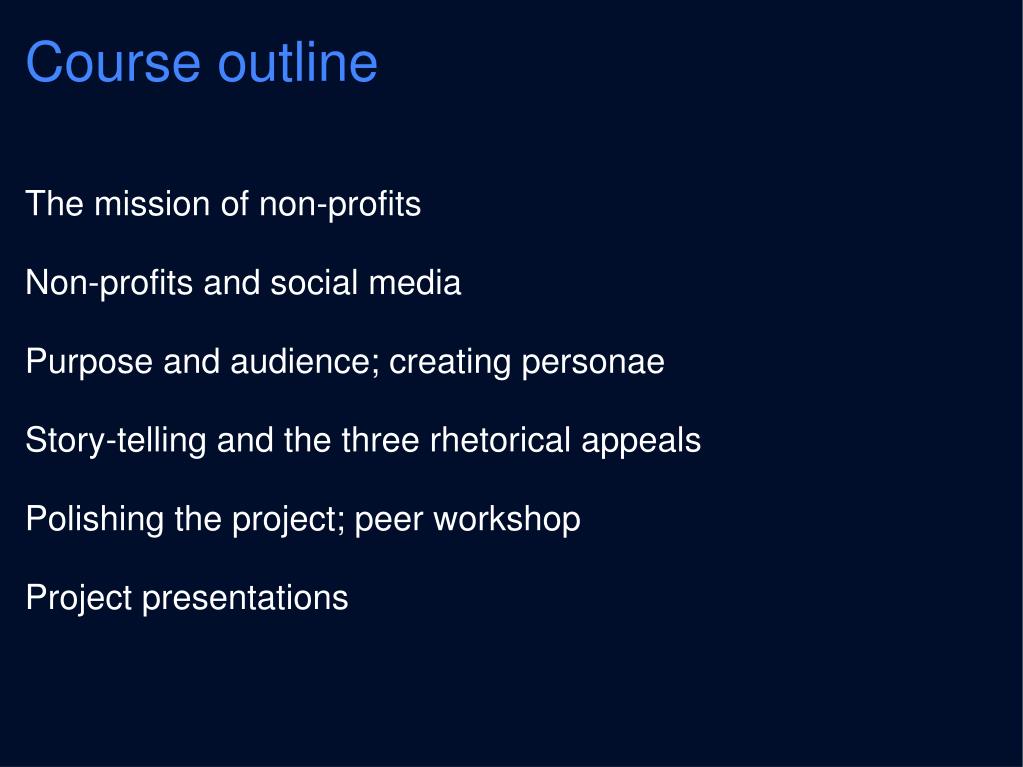 Course outline

The mission of non-profits

Non-profits and social media

Purpose and audience; creating personae

Story-telling and the three rhetorical appeals

Polishing the project; peer workshop

Project presentations